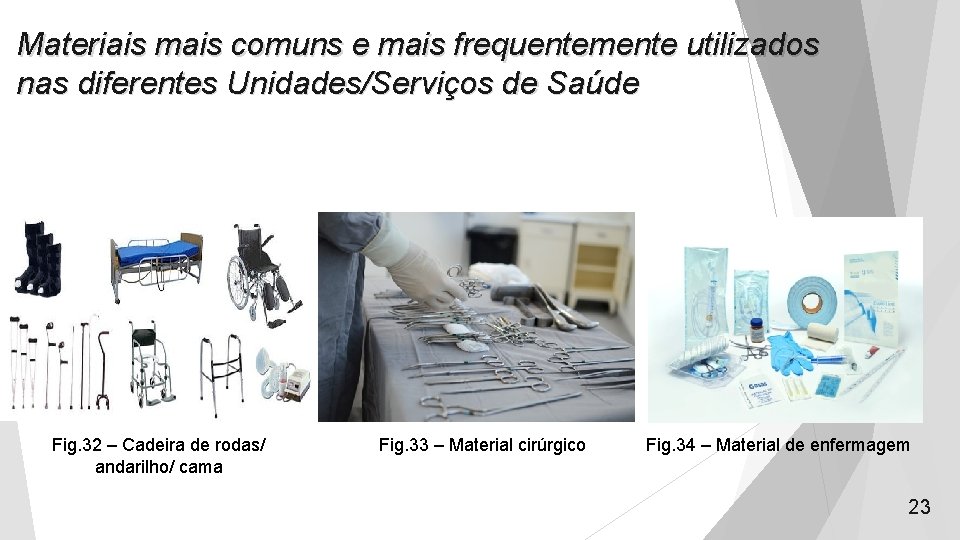 Materiais mais comuns e mais frequentemente utilizados nas diferentes Unidades/Serviços de Saúde

Fig.32 – Cadeira de rodas/ andarilho/ cama

Fig.33 – Material cirúrgico

Fig.34 – Material de enfermagem

23